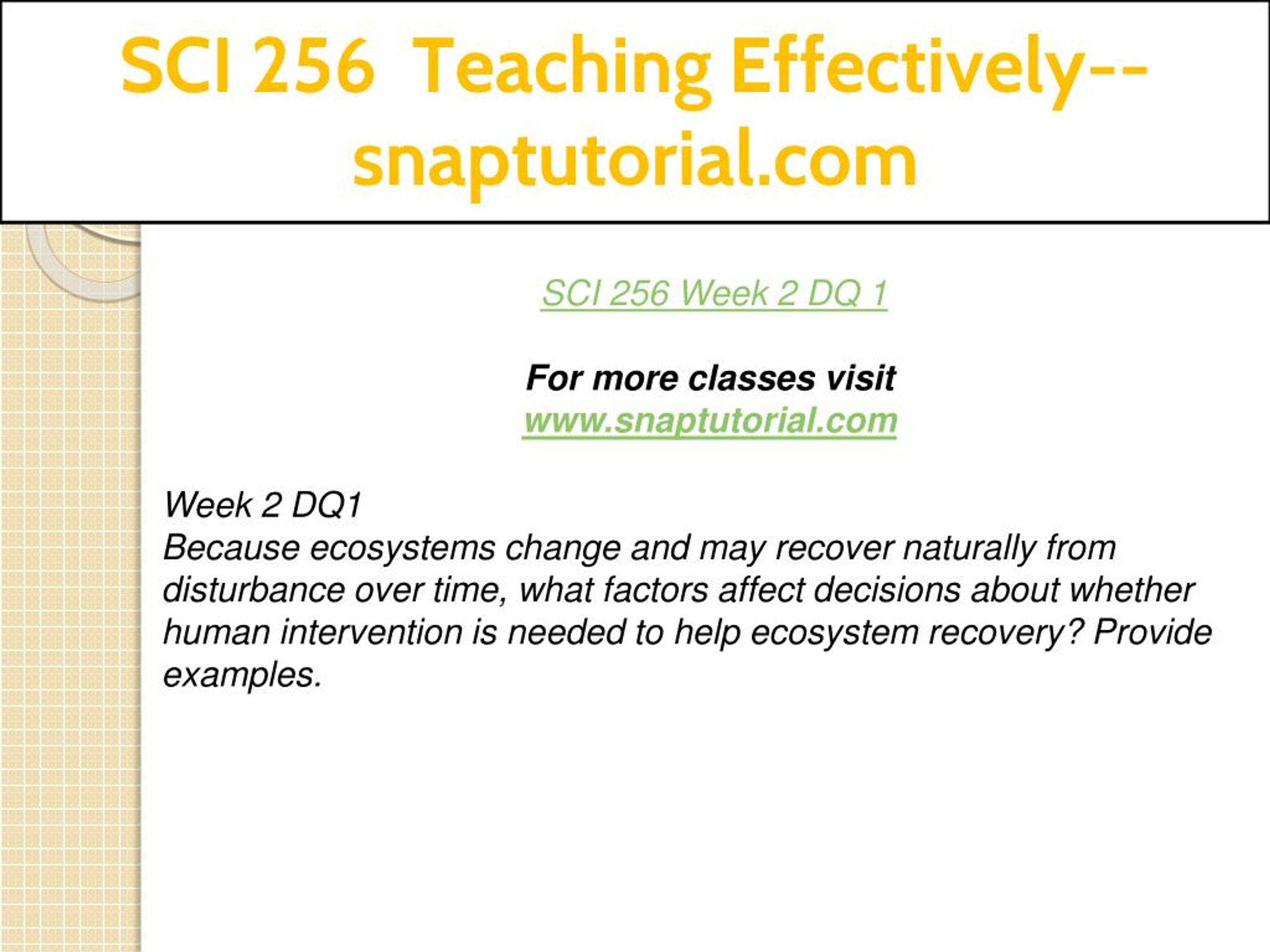 SCI 256 Teaching Effectively--snaptutorial.com

SCI 256 Week 2 DQ 1

For more classes visit
www.snaptutorial.com

Week 2 DQ1
Because ecosystems change and may recover naturally from disturbance over time, what factors affect decisions about whether human intervention is needed to help ecosystem recovery? Provide examples.